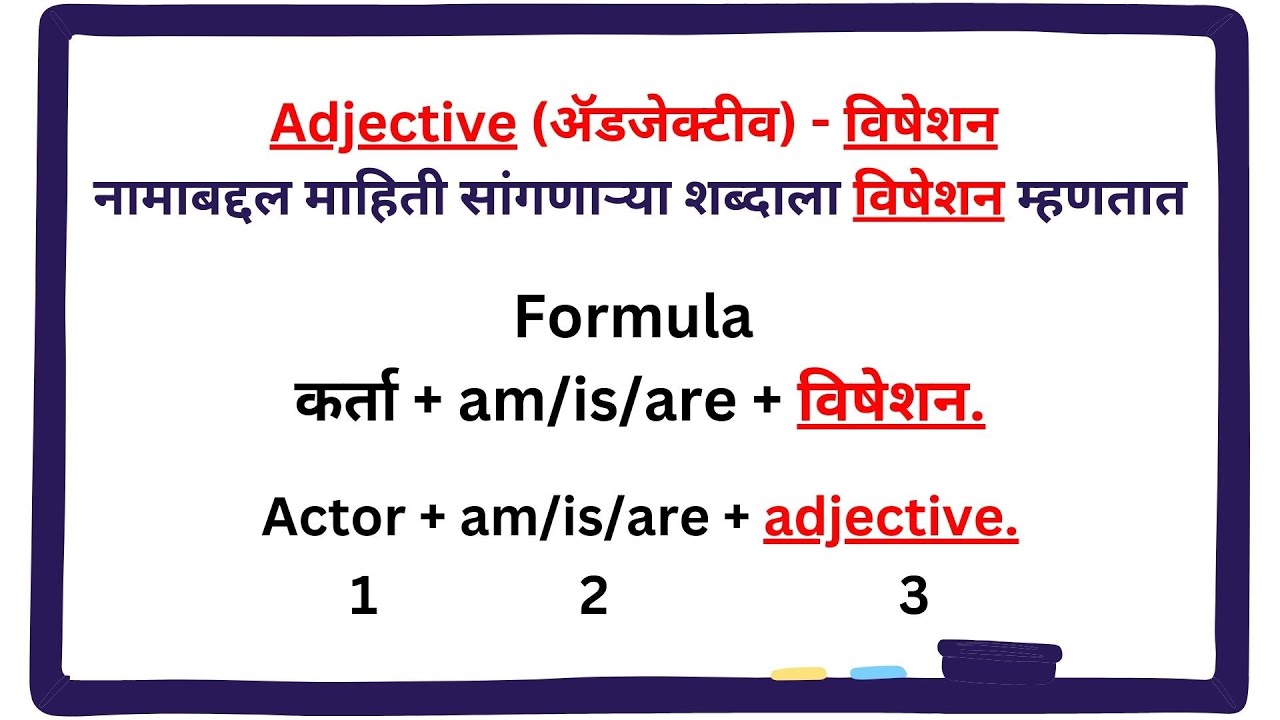 Adjective (ॲडजेक्टीव) - विषेशन
नामाबद्दल माहिती सांगणाऱ्या शब्दाला विषेशन म्हणतात

Formula
कर्ता + am/is/are + विषेशन.

Actor + am/is/are + adjective.
1 2 3